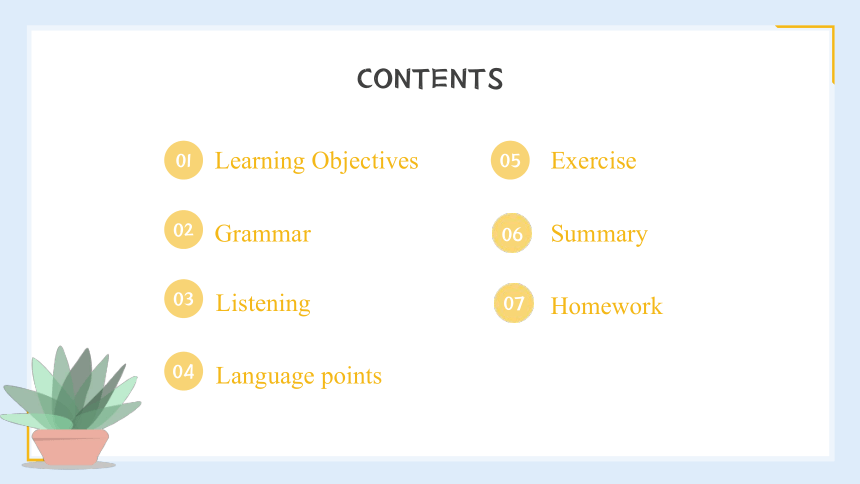 CONTENTS

01 Learning Objectives

02 Grammar

03 Listening

04 Language points

05 Exercise

06 Summary

07 Homework